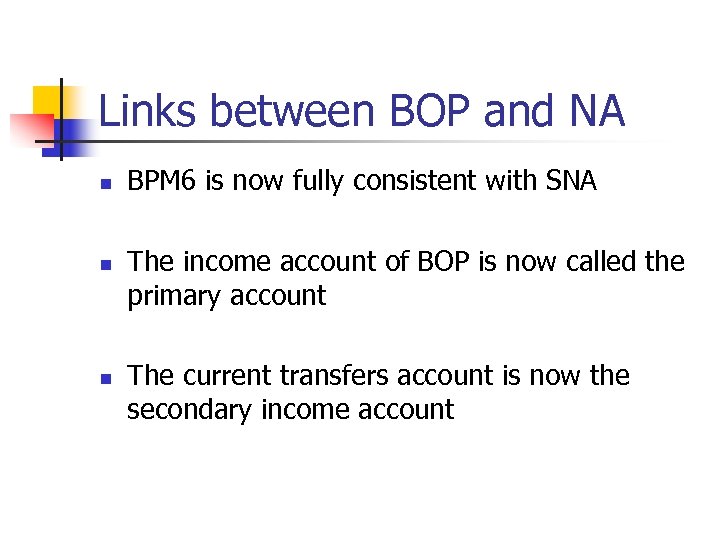 Links between BOP and NA

- BPM6 is now fully consistent with SNA

- The income account of BOP is now called the primary account

- The current transfers account is now the secondary income account